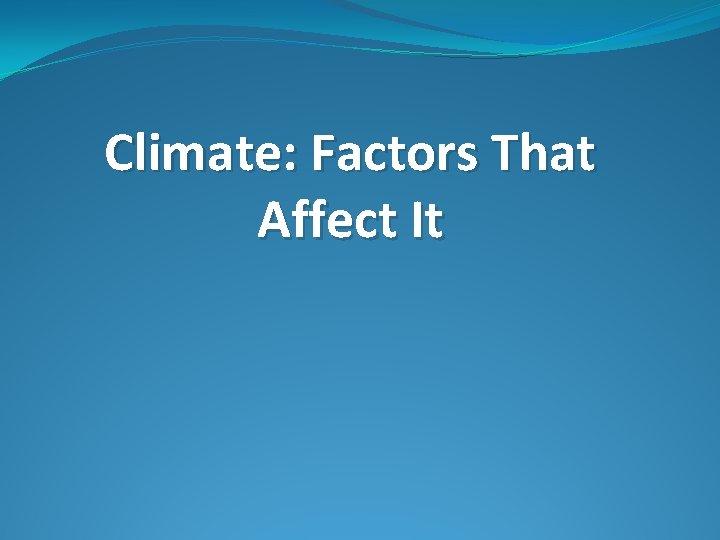 Climate: Factors That Affect It